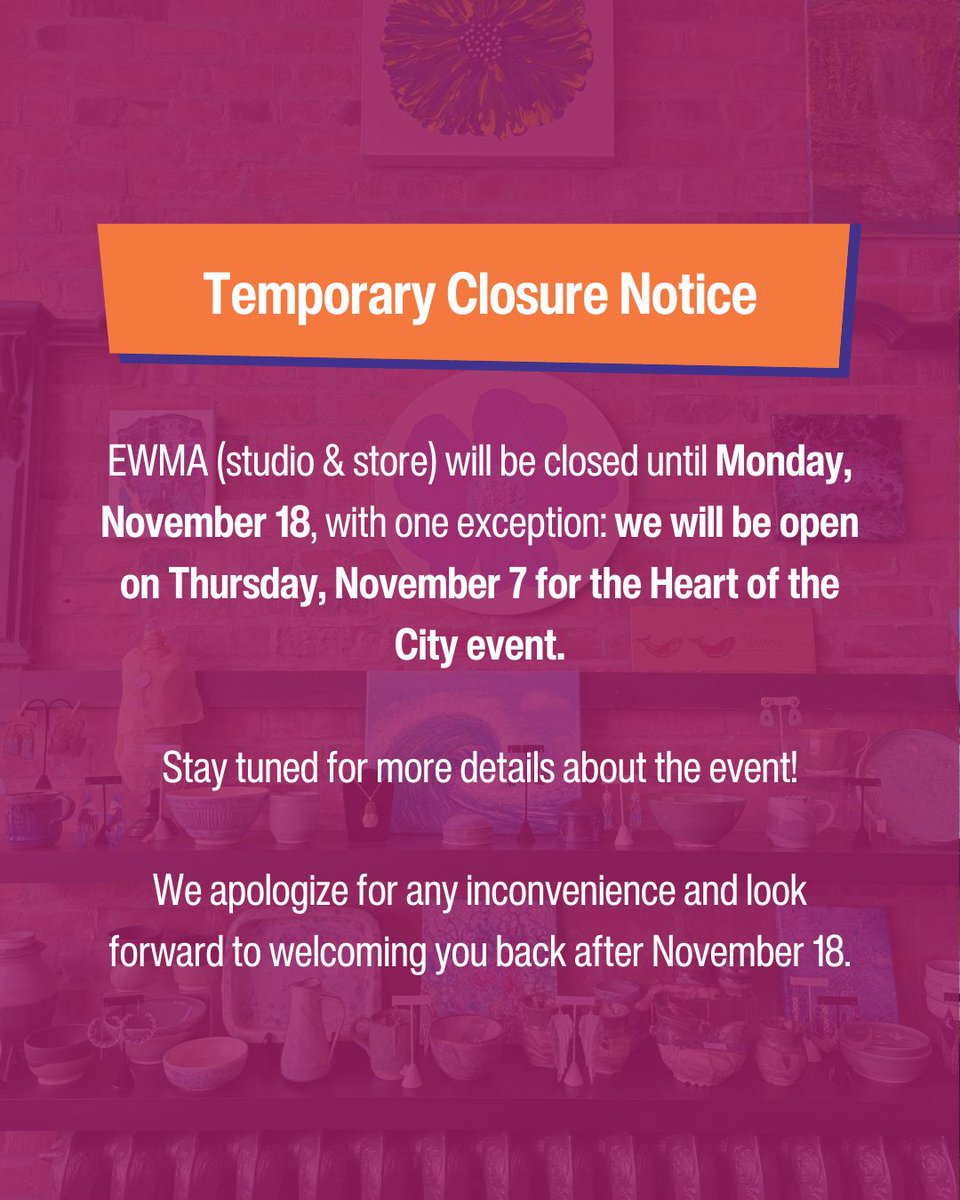 Temporary Closure Notice

EWMA (studio & store) will be closed until Monday, November 18, with one exception: we will be open on Thursday, November 7 for the Heart of the City event.

Stay tuned for more details about the event!

We apologize for any inconvenience and look forward to welcoming you back after November 18.